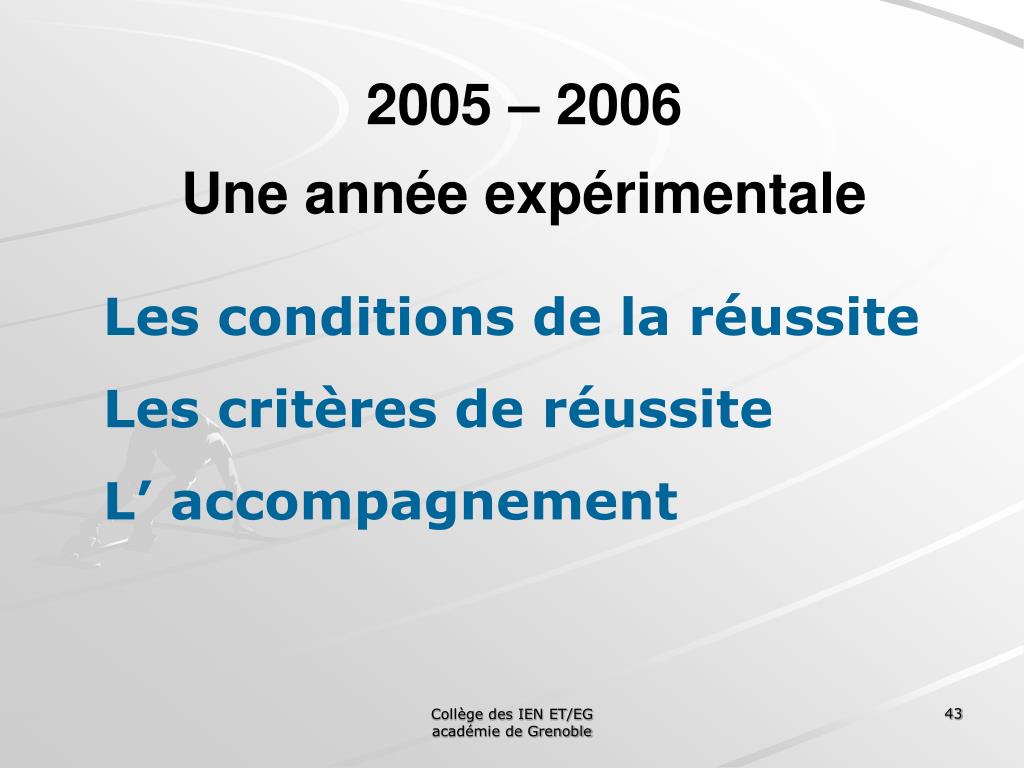 2005 – 2006
Une année expérimentale

Les conditions de la réussite

Les critères de réussite

L’ accompagnement

Collège des IEN ET/EG
académie de Grenoble

43